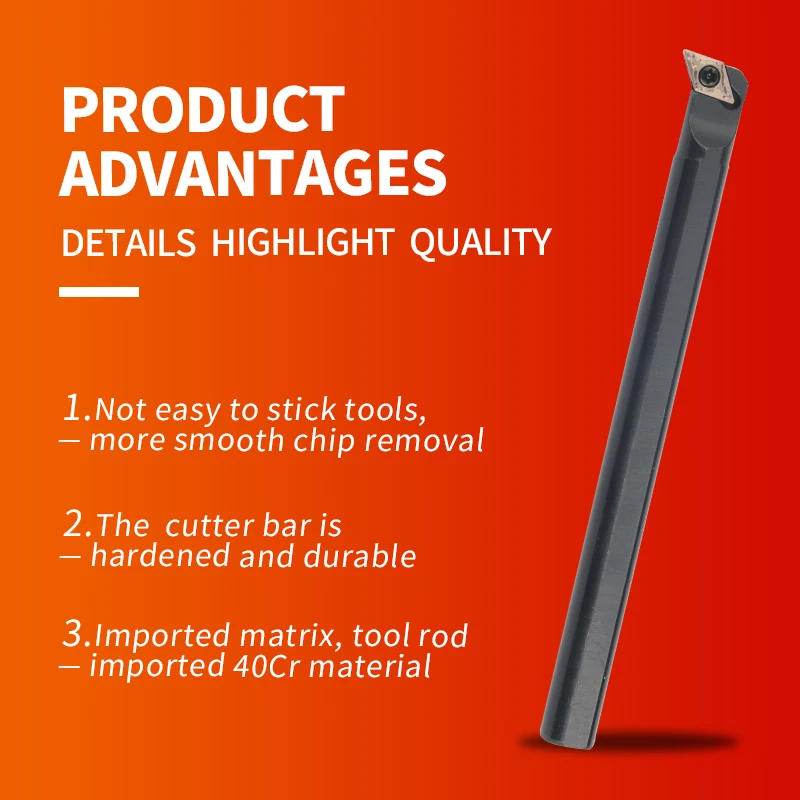 PRODUCT ADVANTAGES

DETAILS HIGHLIGHT QUALITY

1.Not easy to stick tools, — more smooth chip removal

2.The cutter bar is — hardened and durable

3.Imported matrix, tool rod — imported 40Cr material